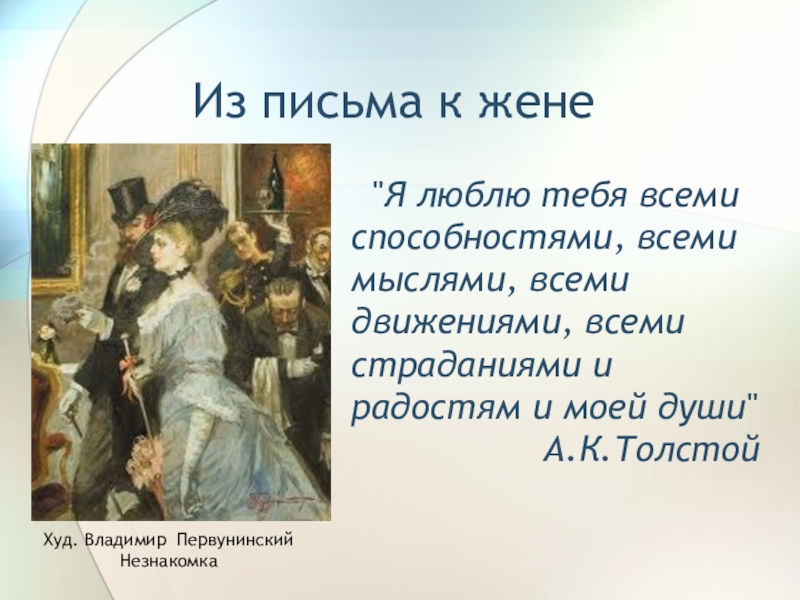 Из письма к жене

"Я люблю тебя всеми способностями, всеми мыслями, всеми движениями, всеми страданиями и радостям и моей души"
А.К.Толстой

Худ. Владимир Первунинский
Незнакомка